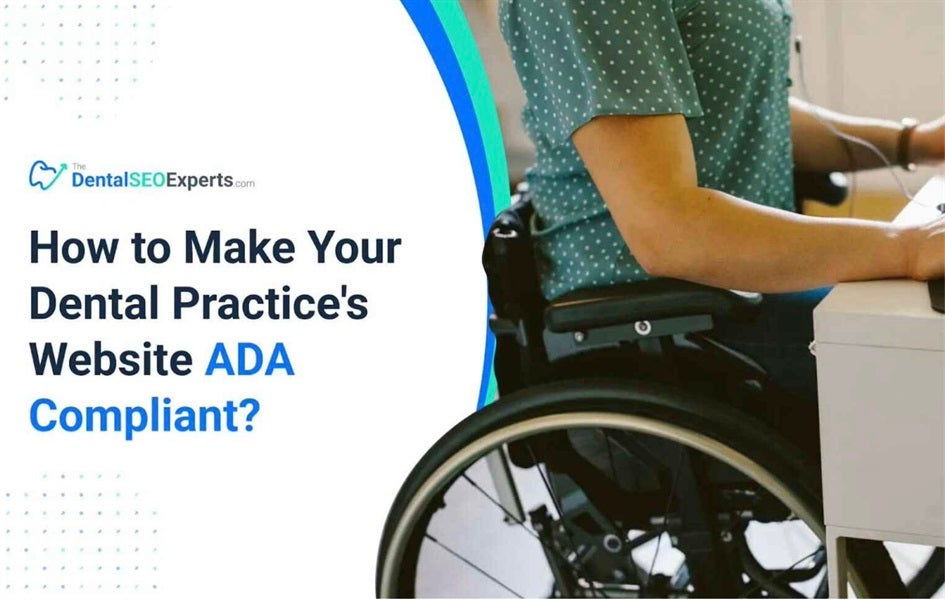 The DentalSEOExperts.com

How to Make Your Dental Practice's Website ADA Compliant?